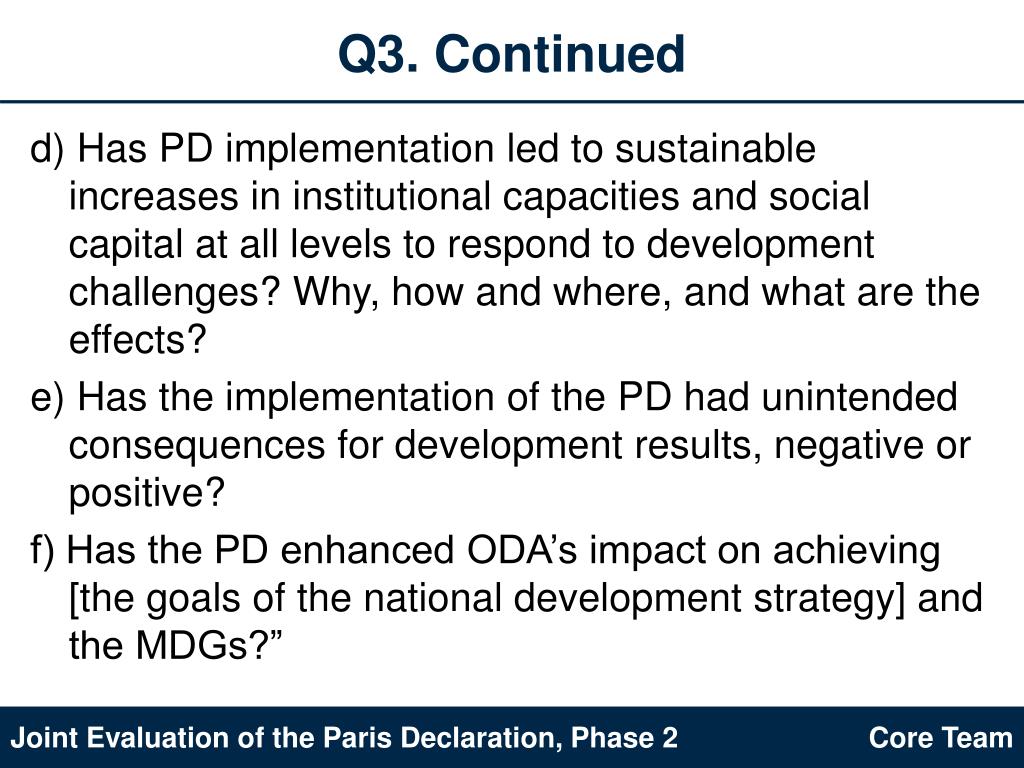 Q3. Continued

d) Has PD implementation led to sustainable increases in institutional capacities and social capital at all levels to respond to development challenges? Why, how and where, and what are the effects?

e) Has the implementation of the PD had unintended consequences for development results, negative or positive?

f) Has the PD enhanced ODA’s impact on achieving [the goals of the national development strategy] and the MDGs?”

Joint Evaluation of the Paris Declaration, Phase 2

Core Team